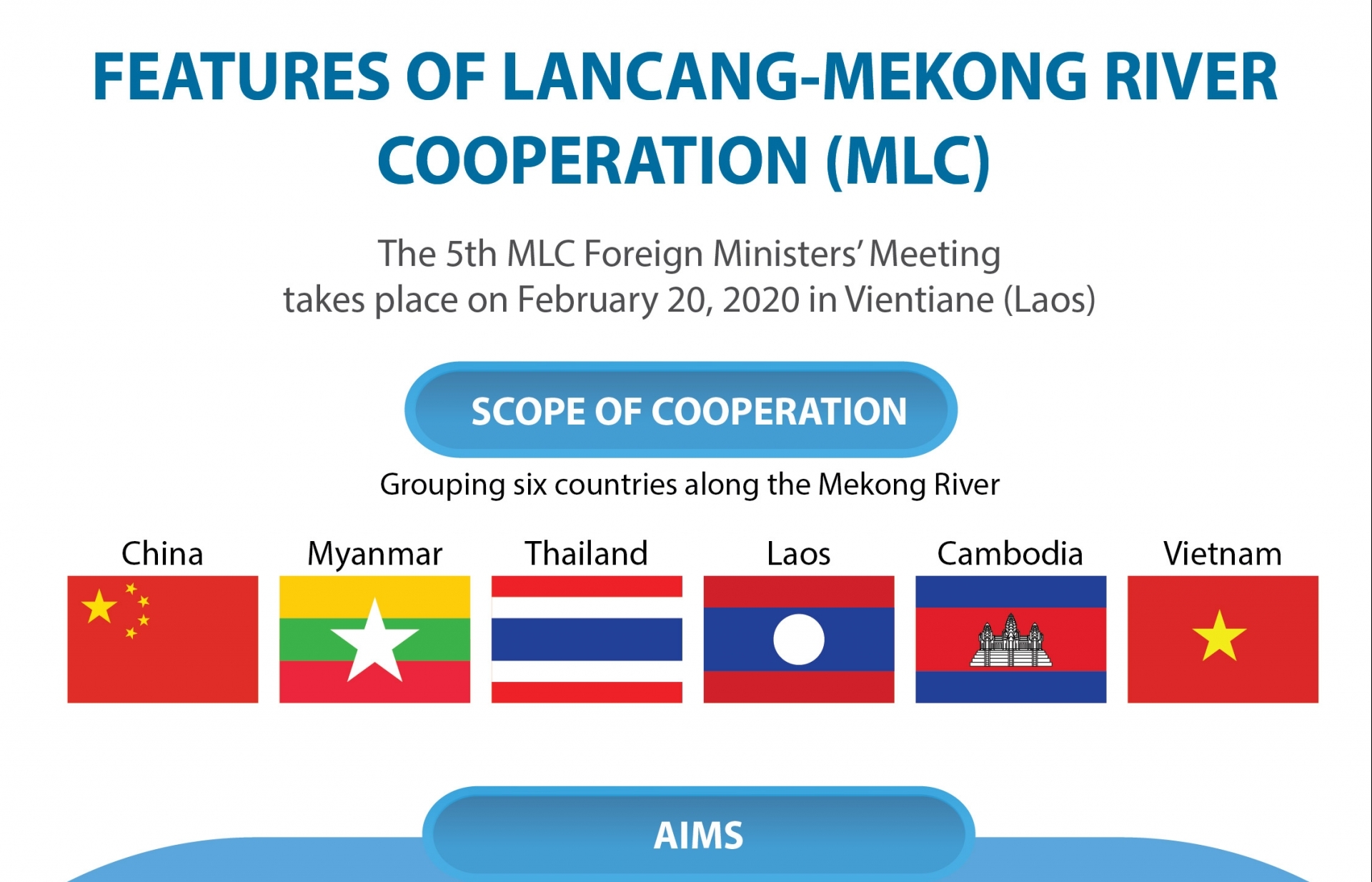 FEATURES OF LANCANG-MEKONG RIVER COOPERATION (MLC)

The 5th MLC Foreign Ministers' Meeting takes place on February 20, 2020 in Vientiane (Laos)

SCOPE OF COOPERATION

Grouping six countries along the Mekong River

China

Myanmar

Thailand

Laos

Cambodia

Vietnam

AIMS